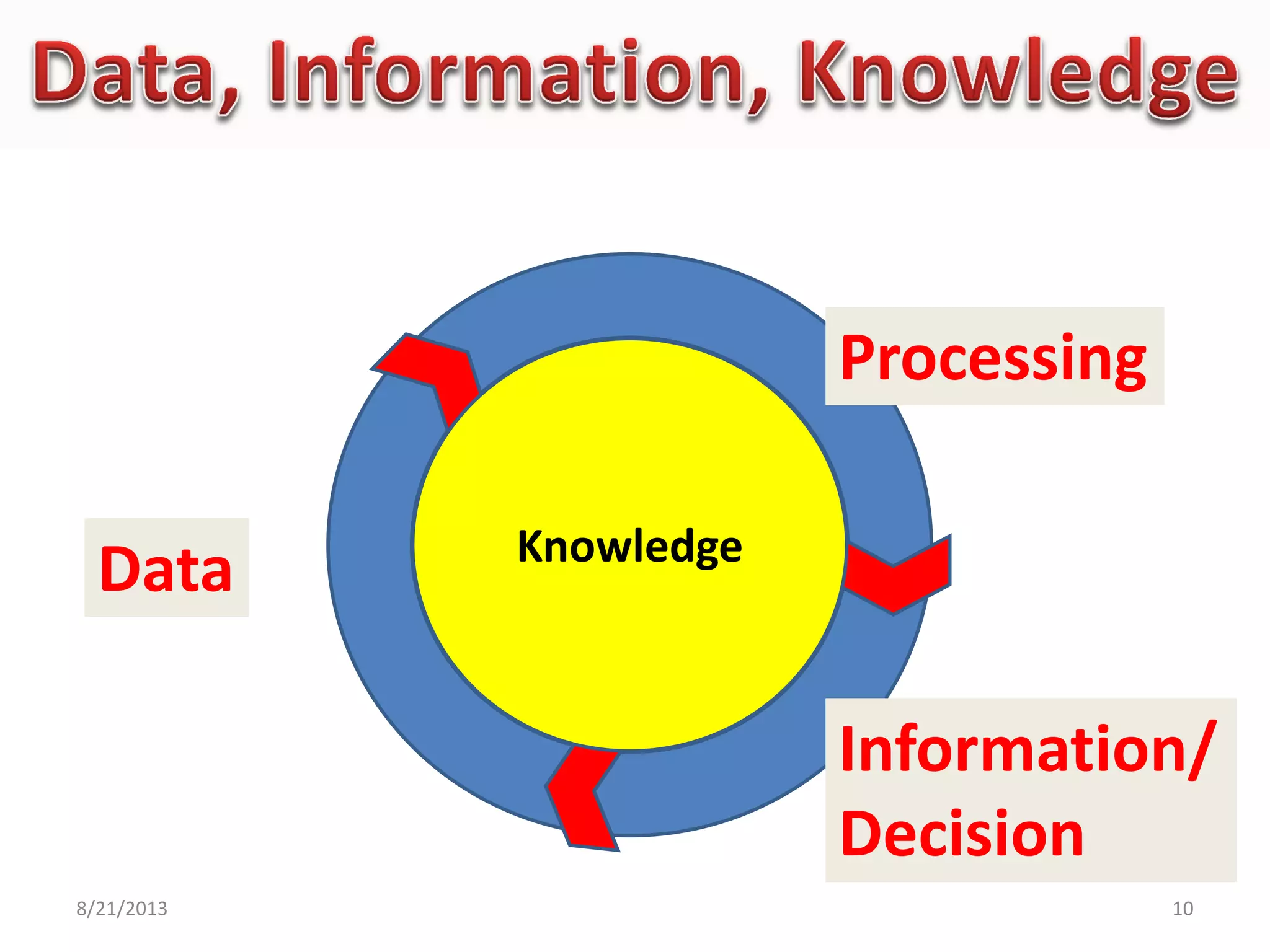 Data, Information, Knowledge

Processing

Data

Knowledge

Information/
Decision

8/21/2013

10